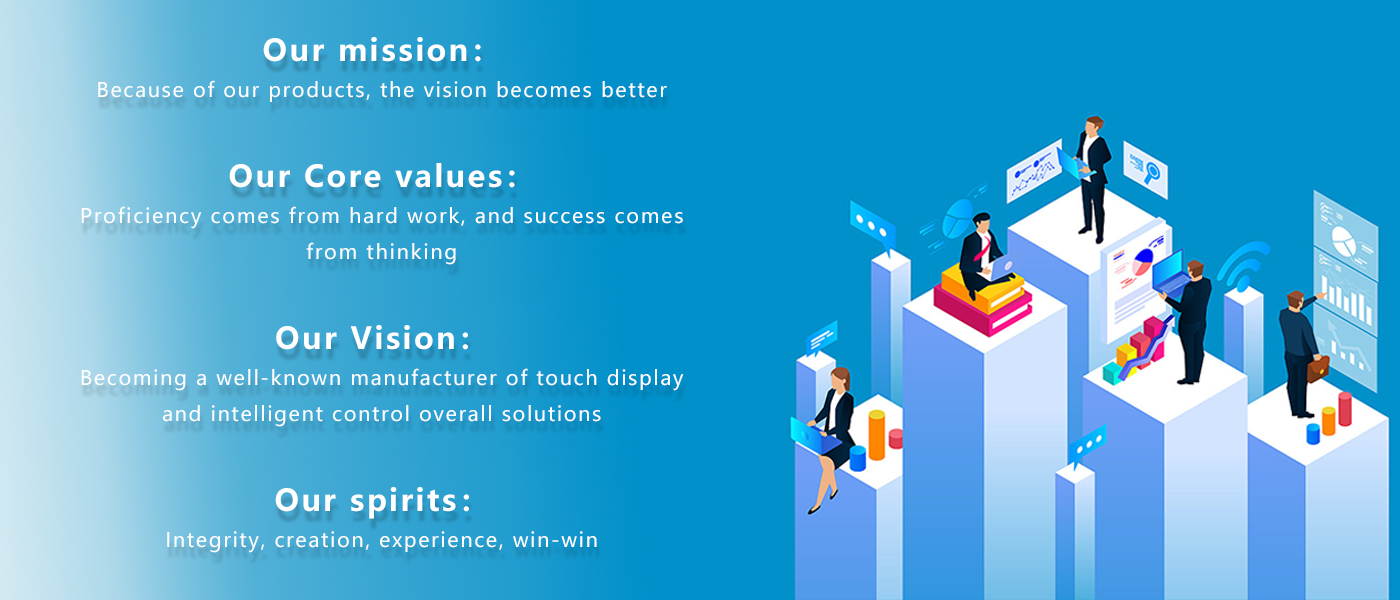 Our mission:
Because of our products, the vision becomes better

Our Core values:
Proficiency comes from hard work, and success comes from thinking

Our Vision:
Becoming a well-known manufacturer of touch display and intelligent control overall solutions

Our spirits:
Integrity, creation, experience, win-win